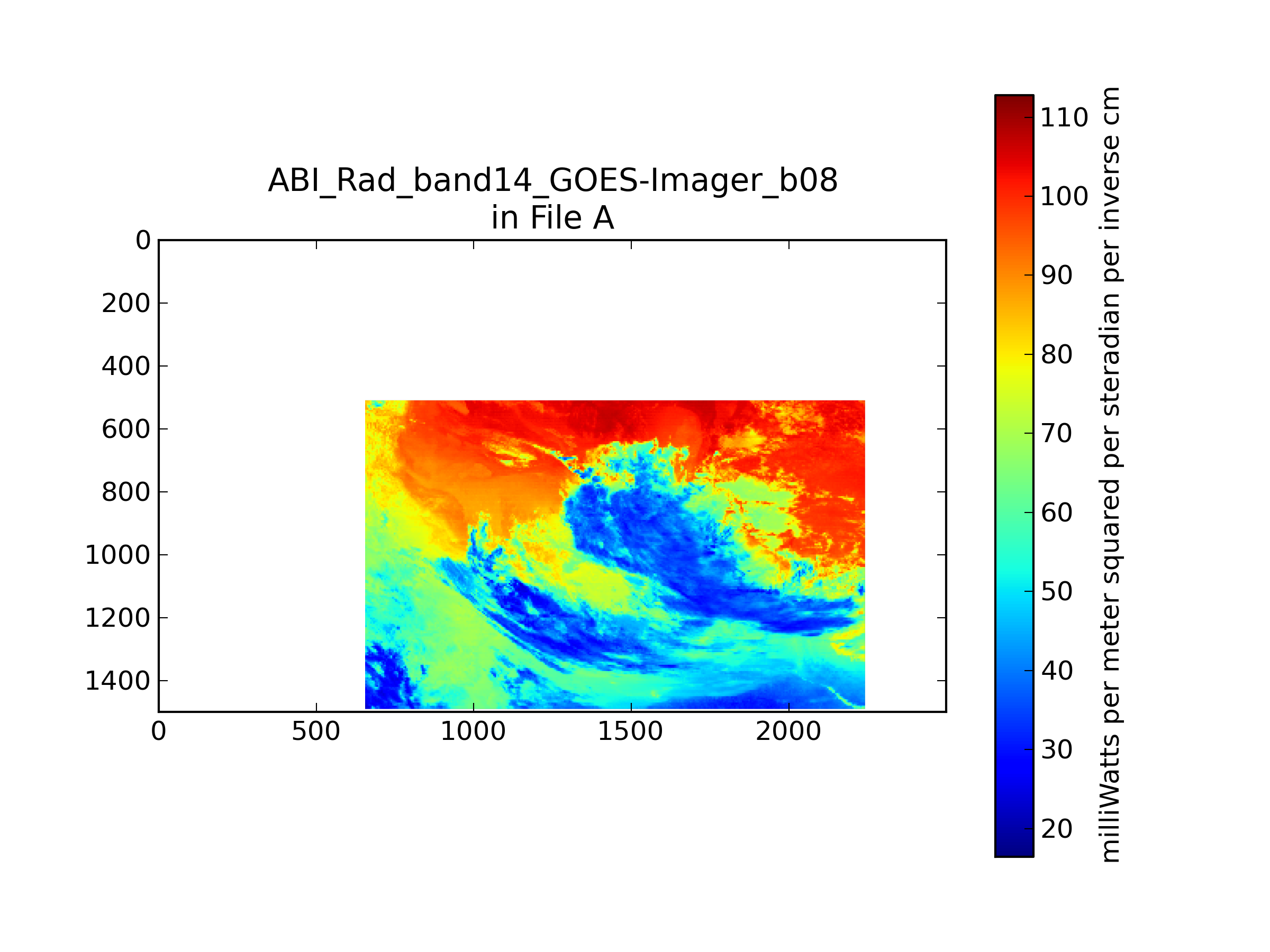 ABI_Rad_band14_GOES-Imager_b08
in File A

0
200
400
600
800
1000
1200
1400

0
500
1000
1500
2000

110
100
90
80
70
60
50
40
30
20

milliWatts per meter squared per steradian per inverse cm